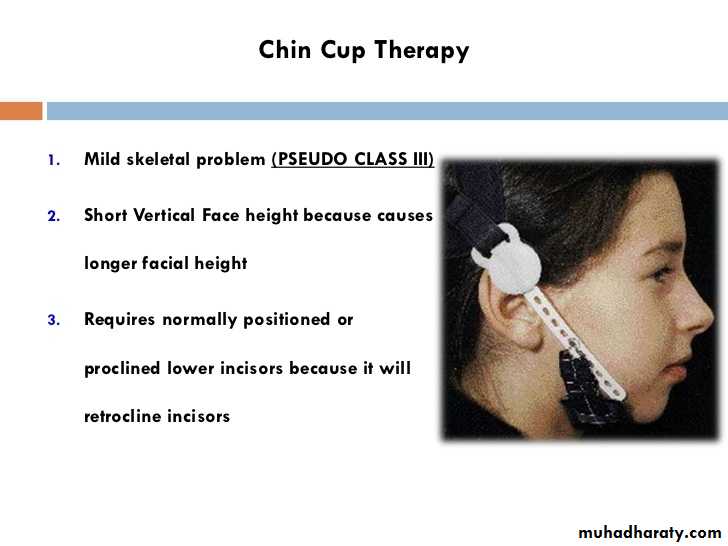 Chin Cup Therapy

1. Mild skeletal problem (PSEUDO CLASS III)

2. Short Vertical Face height because causes longer facial height

3. Requires normally positioned or proclined lower incisors because it will retrocline incisors

muhadharaty.com